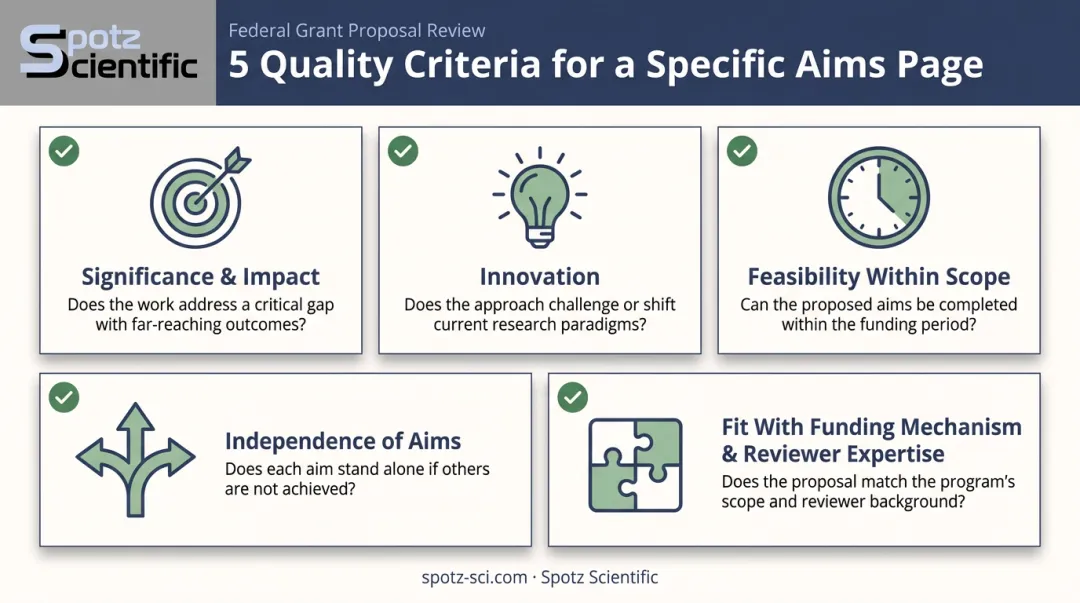 Spotz Scientific

Federal Grant Proposal Review

5 Quality Criteria for a Specific Aims Page

Significance & Impact
Does the work address a critical gap with far-reaching outcomes?

Innovation
Does the approach challenge or shift current research paradigms?

Feasibility Within Scope
Can the proposed aims be completed within the funding period?

Independence of Aims
Does each aim stand alone if others are not achieved?

Fit With Funding Mechanism & Reviewer Expertise
Does the proposal match the program's scope and reviewer background?

spotz-sci.com · Spotz Scientific